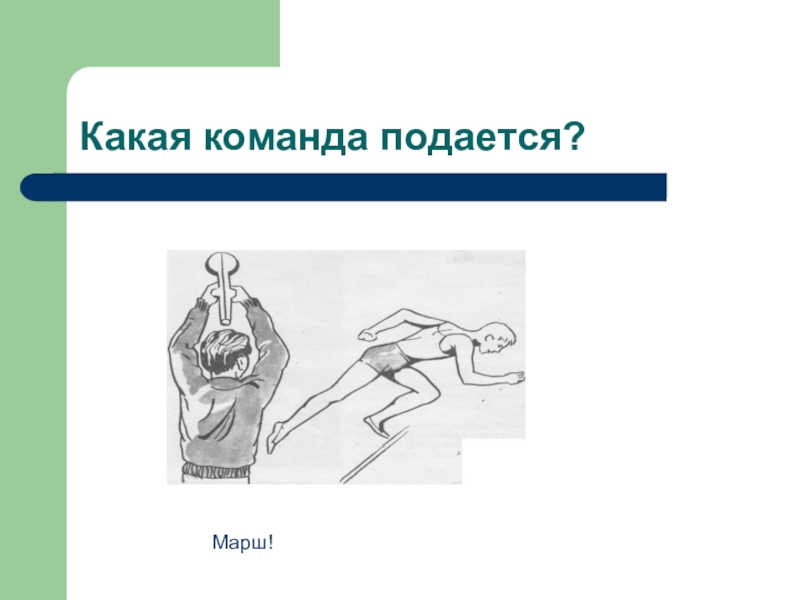 Какая команда подается?

Марш!